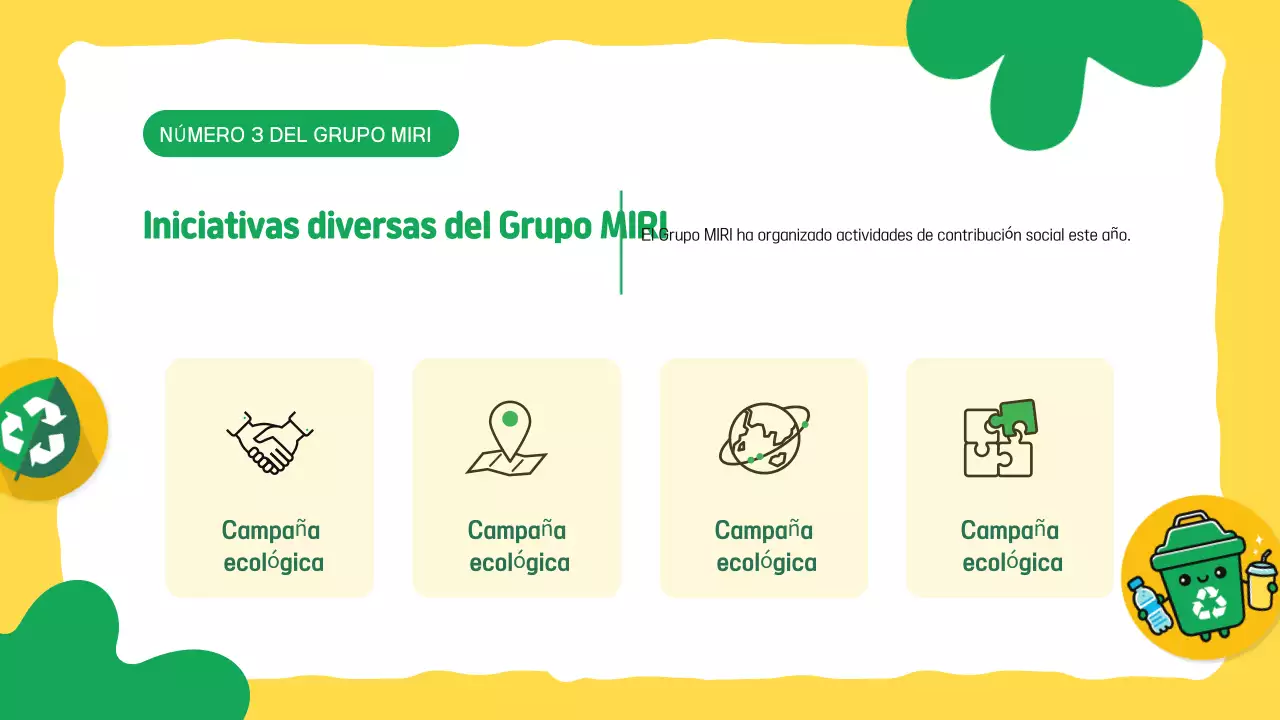 NÚMERO 3 DEL GRUPO MIRI

Iniciativas diversas del Grupo MIRI

El Grupo MIRI ha organizado actividades de contribución social este año.

Campaña ecológica

Campaña ecológica

Campaña ecológica

Campaña ecológica